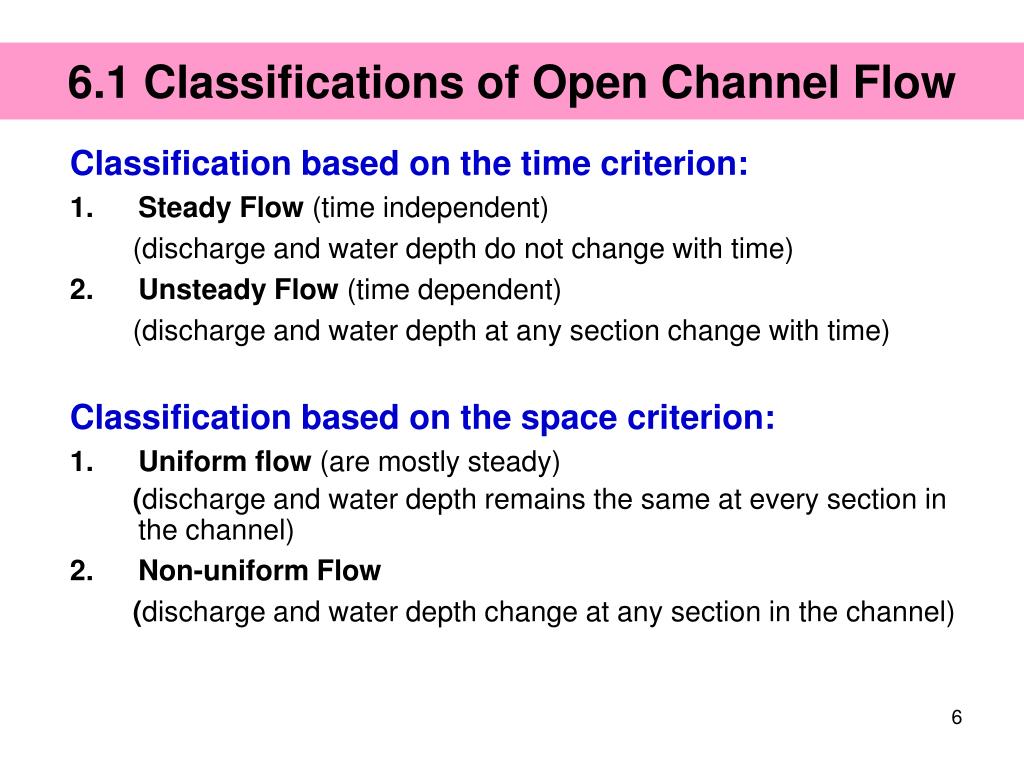 6.1 Classifications of Open Channel Flow

Classification based on the time criterion:

1. Steady Flow (time independent)
(discharge and water depth do not change with time)

2. Unsteady Flow (time dependent)
(discharge and water depth at any section change with time)

Classification based on the space criterion:

1. Uniform flow (are mostly steady)
(discharge and water depth remains the same at every section in the channel)

2. Non-uniform Flow
(discharge and water depth change at any section in the channel)

6